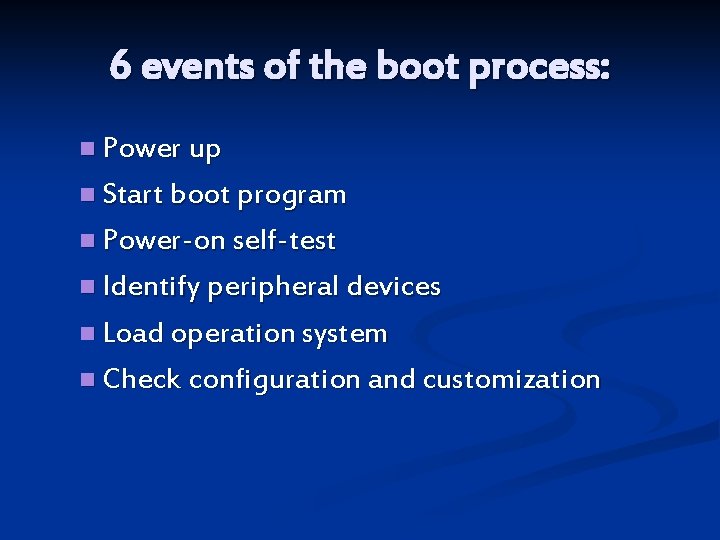 6 events of the boot process:

- Power up
- Start boot program
- Power-on self-test
- Identify peripheral devices
- Load operation system
- Check configuration and customization